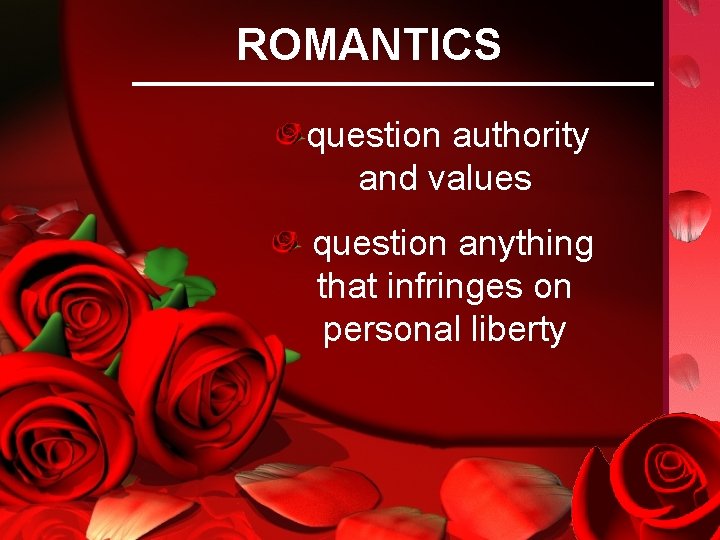 ROMANTICS

question authority and values

question anything that infringes on personal liberty